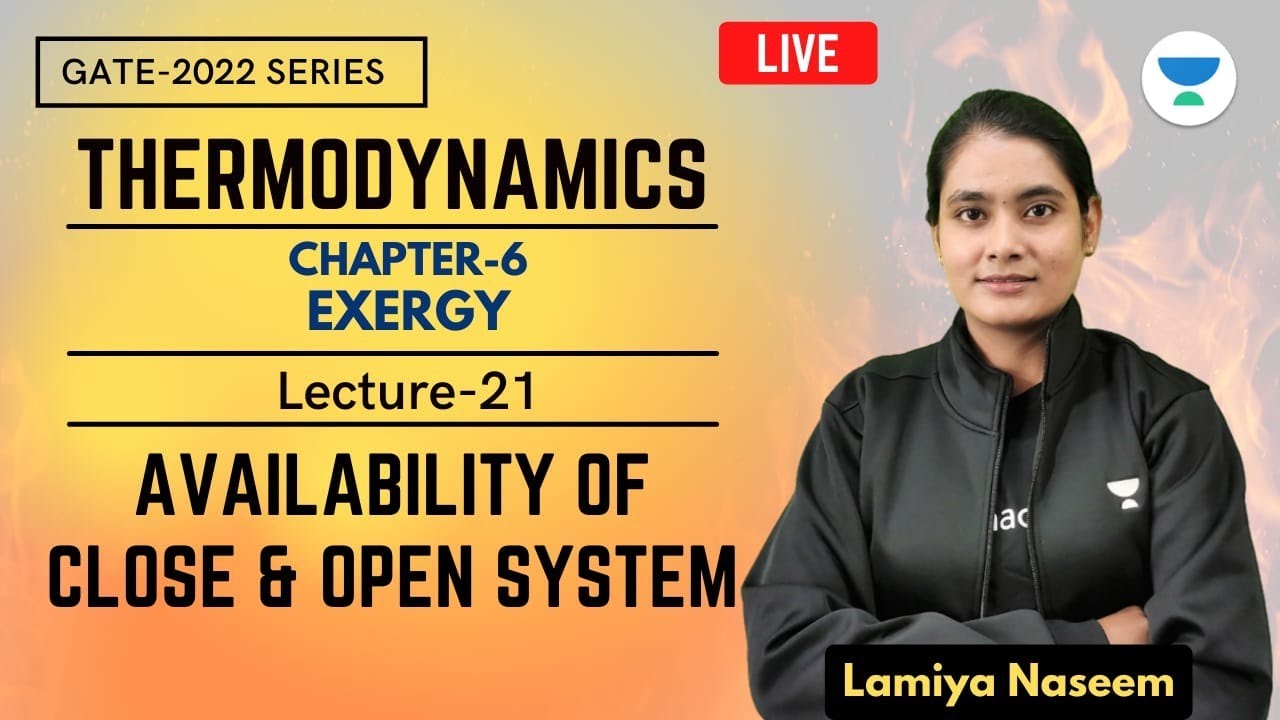 GATE-2022 SERIES

LIVE

THERMODYNAMICS

CHAPTER-6
EXERGY

Lecture-21

AVAILABILITY OF
CLOSE & OPEN SYSTEM

Lamiya Naseem